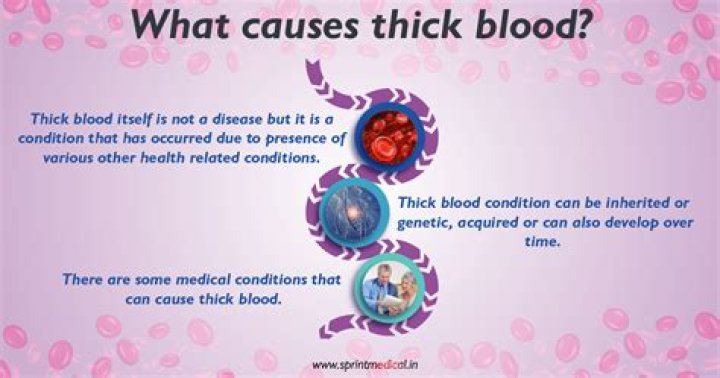 What causes thick blood?

Thick blood itself is not a disease but it is a condition that has occurred due to presence of various other health related conditions.

Thick blood condition can be inherited or genetic, acquired or can also develop over time.

There are some medical conditions that can cause thick blood.

www.sprintmedical.in